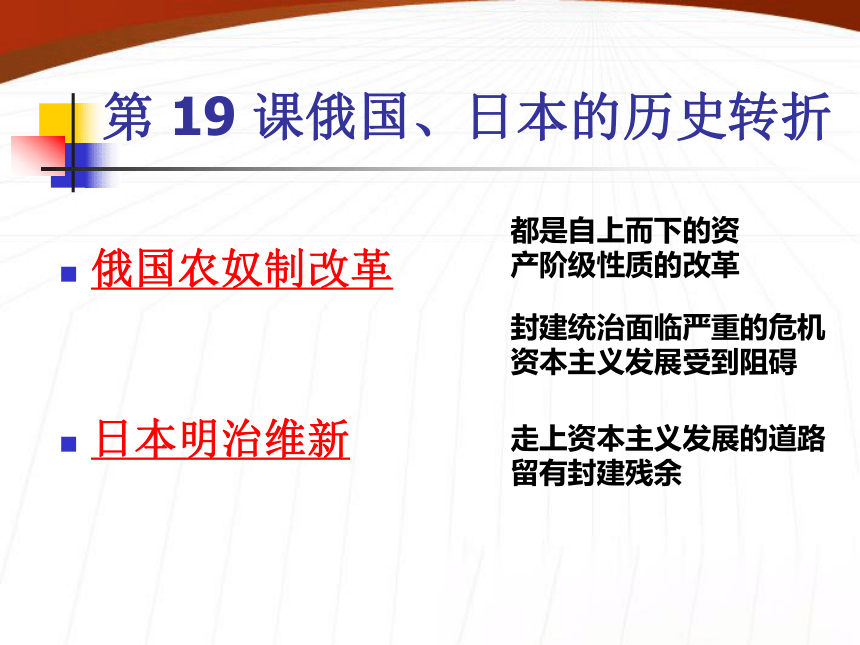 第 19 课俄国、日本的历史转折

俄国农奴制改革

日本明治维新

都是自上而下的资产阶级性质的改革

封建统治面临严重的危机
资本主义发展受到阻碍

走上资本主义发展的道路
留有封建残余